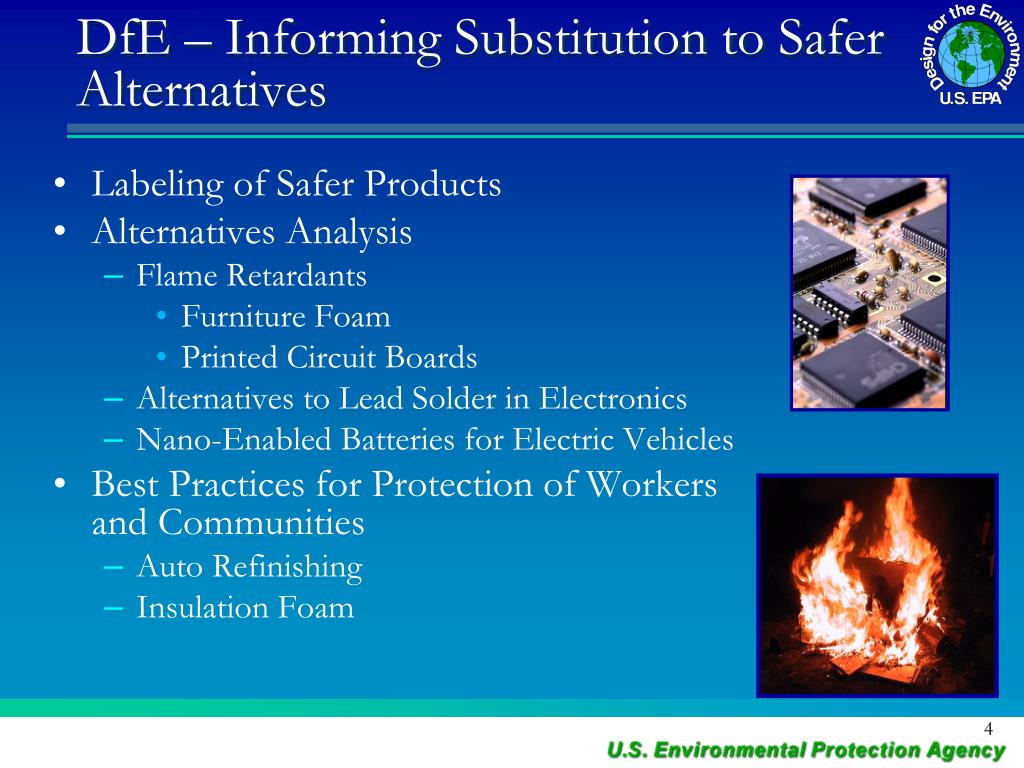 DfE – Informing Substitution to Safer Alternatives

Design for the Environment
U.S. EPA

• Labeling of Safer Products
• Alternatives Analysis
– Flame Retardants
• Furniture Foam
• Printed Circuit Boards
– Alternatives to Lead Solder in Electronics
– Nano-Enabled Batteries for Electric Vehicles
• Best Practices for Protection of Workers and Communities
– Auto Refinishing
– Insulation Foam

4

U.S. Environmental Protection Agency